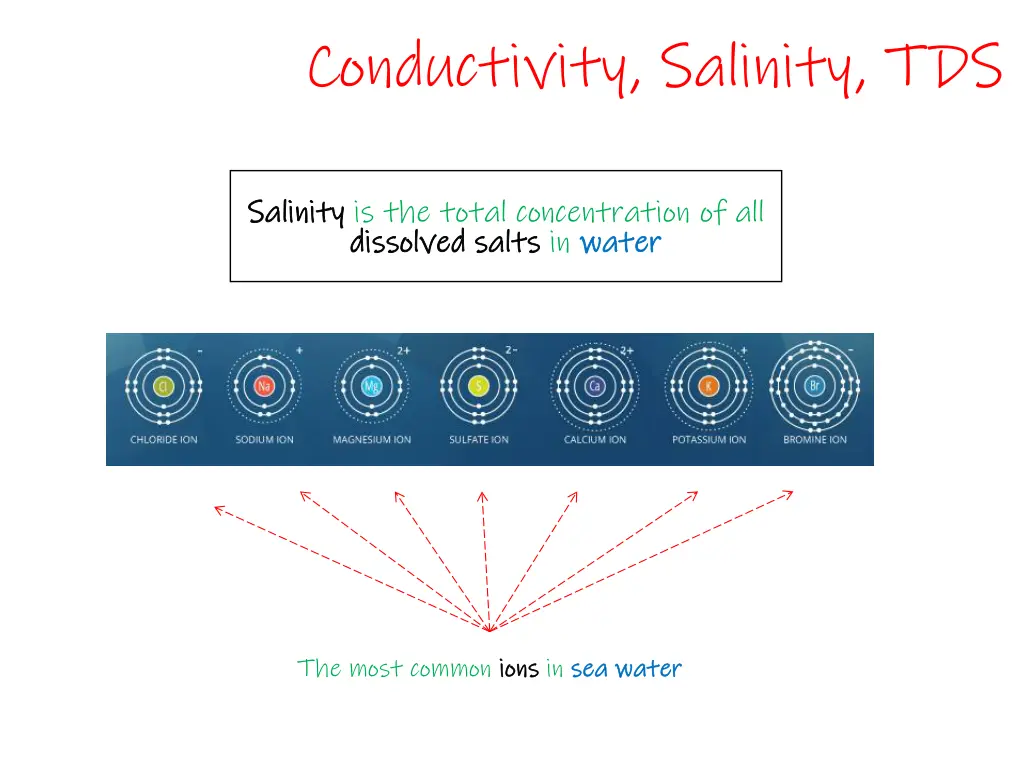 Conductivity, Salinity, TDS

Salinity is the total concentration of all dissolved salts in water

Cl -
CHLORIDE ION

Na +
SODIUM ION

Mg 2+
MAGNESIUM ION

S 2-
SULFATE ION

Ca 2+
CALCIUM ION

K +
POTASSIUM ION

Br -
BROMINE ION

The most common ions in sea water